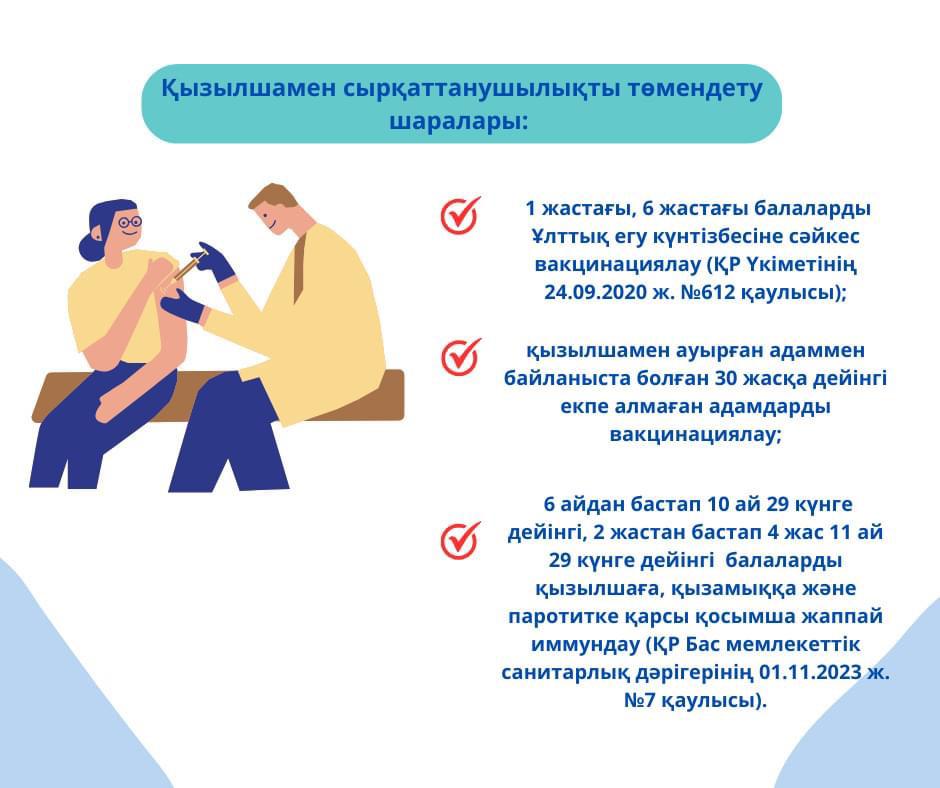 Қызылшамен сырқаттанушылықты төмендету шаралары:

1 жастағы, 6 жастағы балаларды Ұлттық егу күнтізбесіне сәйкес вакцинациялау (ҚР Үкіметінің 24.09.2020 ж. №612 қаулысы);

қызылшамен ауырған адаммен байланыста болған 30 жасқа дейінгі екпе алмаған адамдарды вакцинациялау;

6 айдан бастап 10 ай 29 күнге дейінгі, 2 жастан бастап 4 жас 11 ай 29 күнге дейінгі балаларды қызылшаға, қызамыққа және паротитке қарсы қосымша жаппай иммундау (ҚР Бас мемлекеттік санитарлық дәрігерінің 01.11.2023 ж. №7 қаулысы).